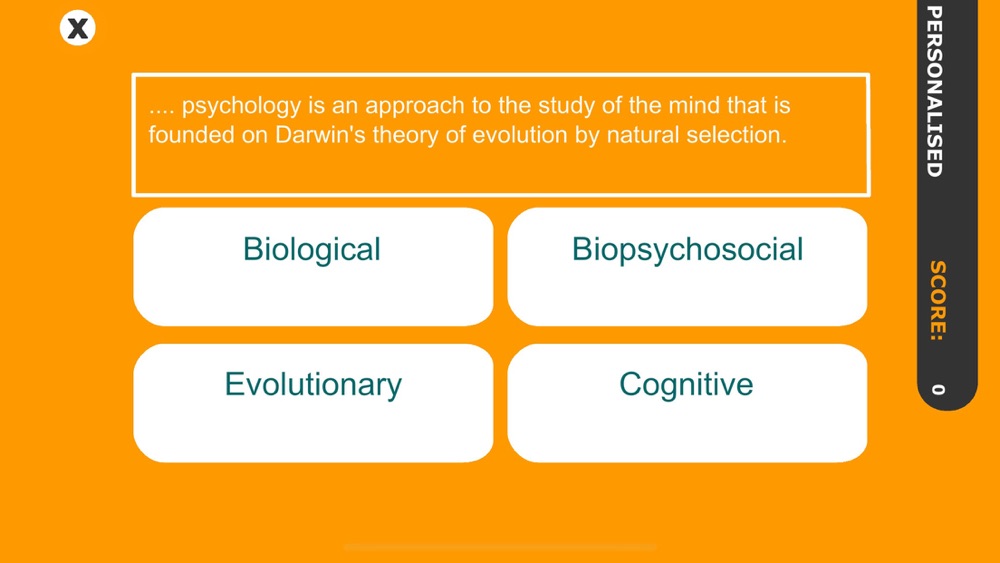 X

.... psychology is an approach to the study of the mind that is founded on Darwin's theory of evolution by natural selection.

Biological

Biopsychosocial

Evolutionary

Cognitive

PERSONALISED

SCORE: 0